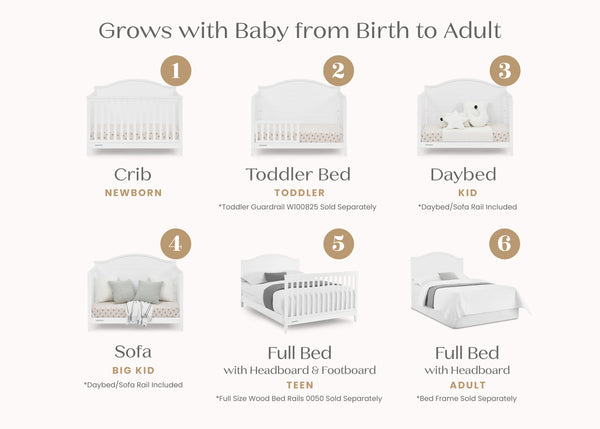 Grows with Baby from Birth to Adult

1

Crib
NEWBORN

2

Toddler Bed
TODDLER
*Toddler Guardrail W100825 Sold Separately

3

Daybed
KID
*Daybed/Sofa Rail Included

4

Sofa
BIG KID
*Daybed/Sofa Rail Included

5

Full Bed
with Headboard & Footboard
TEEN
*Full Size Wood Bed Rails 0050 Sold Separately

6

Full Bed
with Headboard
ADULT
*Bed Frame Sold Separately